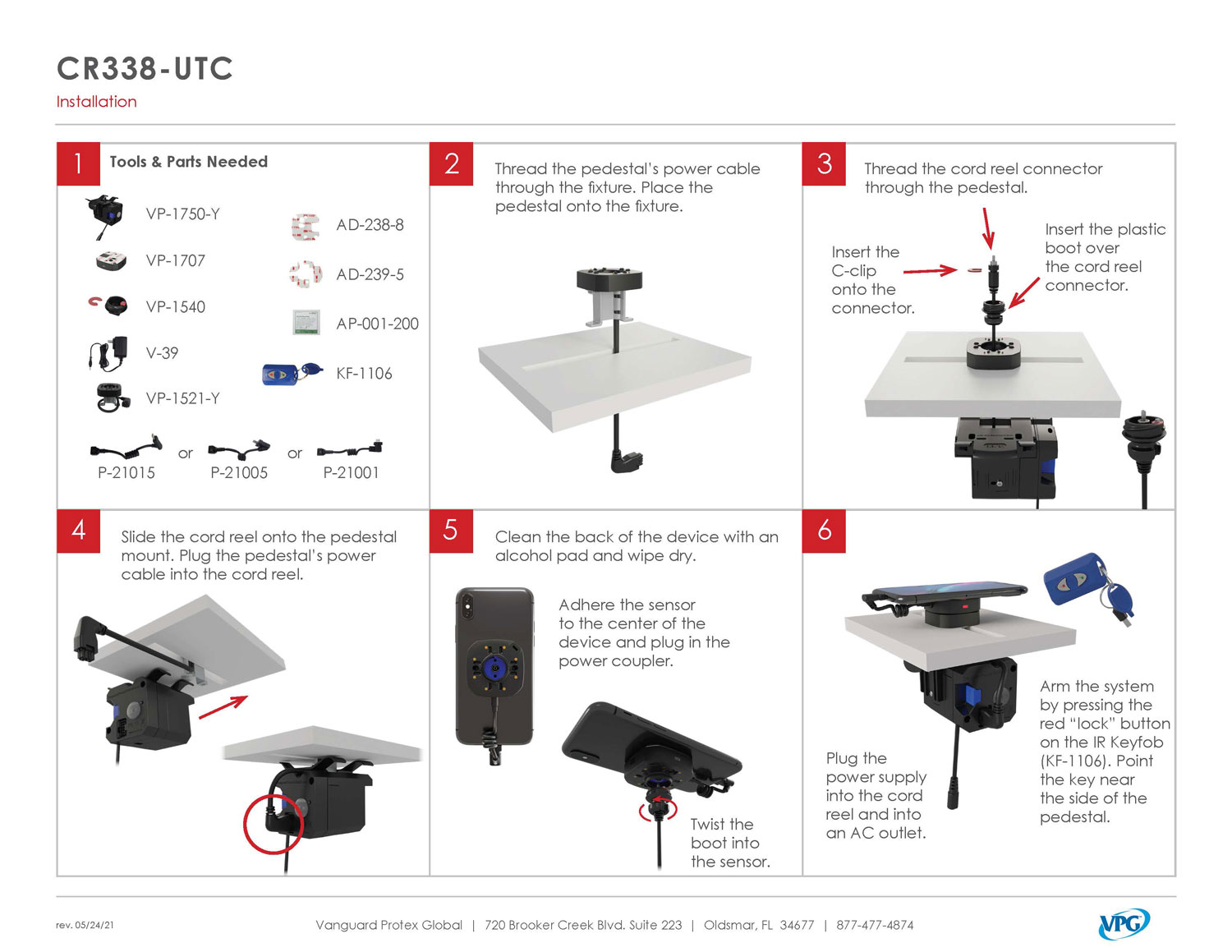 CR338-UTC

Installation

1 Tools & Parts Needed

VP-1750-Y

VP-1707

VP-1540

V-39

VP-1521-Y

AD-238-8

AD-239-5

AP-001-200

KF-1106

P-21015 or P-21005 or P-21001

2 Thread the pedestal's power cable through the fixture. Place the pedestal onto the fixture.

3 Thread the cord reel connector through the pedestal.

Insert the C-clip onto the connector.

Insert the plastic boot over the cord reel connector.

4 Slide the cord reel onto the pedestal mount. Plug the pedestal's power cable into the cord reel.

5 Clean the back of the device with an alcohol pad and wipe dry.

Adhere the sensor to the center of the device and plug in the power coupler.

Twist the boot into the sensor.

6

Plug the power supply into the cord reel and into an AC outlet.

Arm the system by pressing the red "lock" button on the IR Keyfob (KF-1106). Point the key near the side of the pedestal.

rev. 05/24/21

Vanguard Protex Global | 720 Brooker Creek Blvd. Suite 223 | Oldsmar, FL 34677 | 877-477-4874

VPG